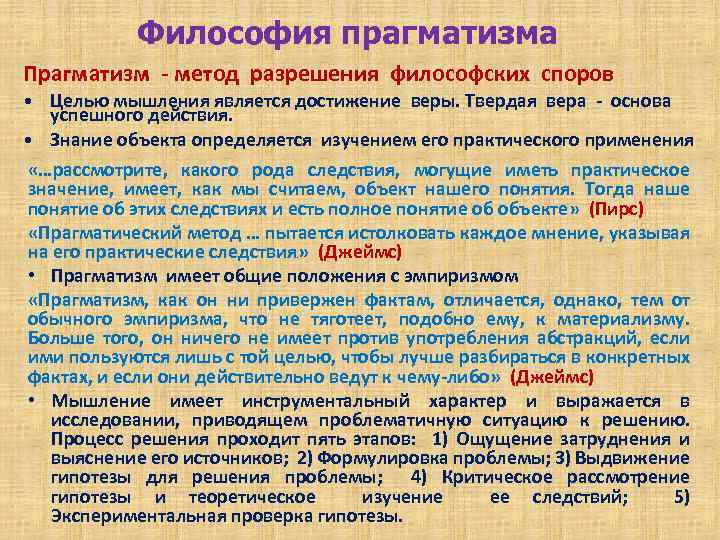 Философия прагматизма

Прагматизм - метод разрешения философских споров

• Целью мышления является достижение веры. Твердая вера - основа успешного действия.

• Знание объекта определяется изучением его практического применения

«…рассмотрите, какого рода следствия, могущие иметь практическое значение, имеет, как мы считаем, объект нашего понятия. Тогда наше понятие об этих следствиях и есть полное понятие об объекте» (Пирс)

«Прагматический метод … пытается истолковать каждое мнение, указывая на его практические следствия.» (Джеймс)

• Прагматизм имеет общие положения с эмпиризмом

«Прагматизм, как он ни привержен фактам, отличается, однако, тем от обычного эмпиризма, что не тяготеет, подобно ему, к материализму. Больше того, он ничего не имеет против употребления абстракций, если ими пользуются лишь с той целью, чтобы лучше разбираться в конкретных фактах, и если они действительно ведут к чему-либо» (Джеймс)

• Мышление имеет инструментальный характер и выражается в исследовании, приводящем проблематичную ситуацию к решению. Процесс решения проходит пять этапов: 1) Ощущение затруднения и выяснение его источников; 2) Формулировка проблемы; 3) Выдвижение гипотезы для решения проблемы; 4) Критическое рассмотрение гипотезы и теоретическое изучение ее следствий; 5) Экспериментальная проверка гипотезы.